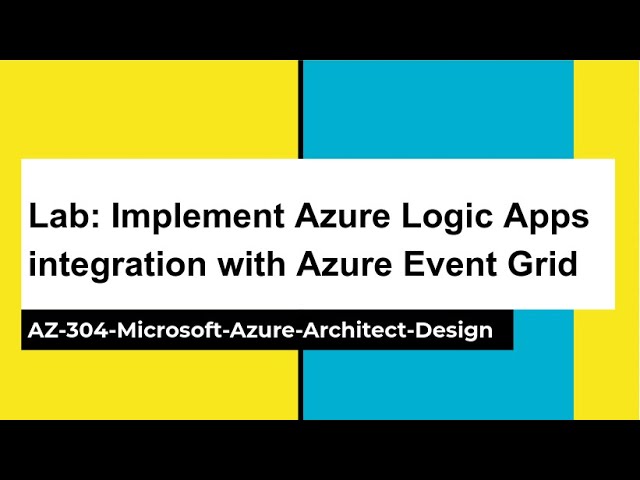 Lab: Implement Azure Logic Apps integration with Azure Event Grid

AZ-304-Microsoft-Azure-Architect-Design